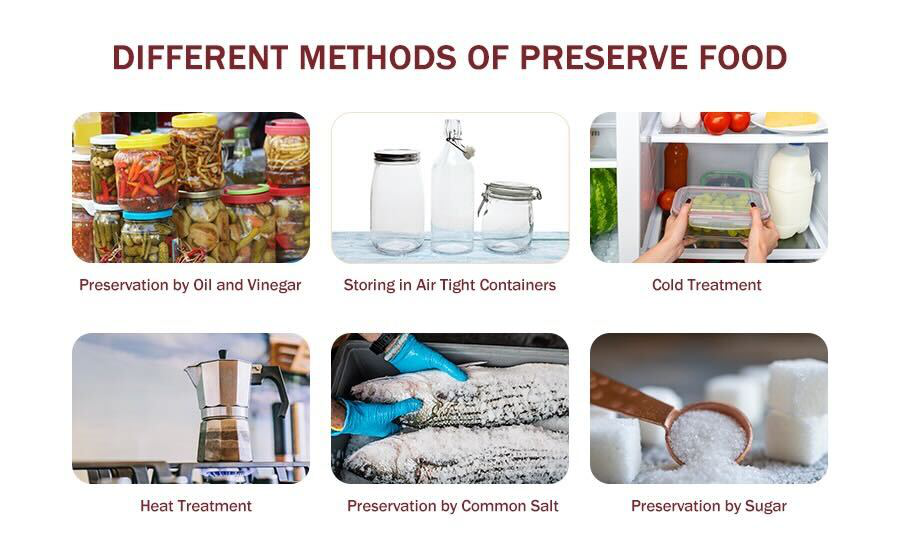 DIFFERENT METHODS OF PRESERVE FOOD

Preservation by Oil and Vinegar

Storing in Air Tight Containers

Cold Treatment

Heat Treatment

Preservation by Common Salt

Preservation by Sugar